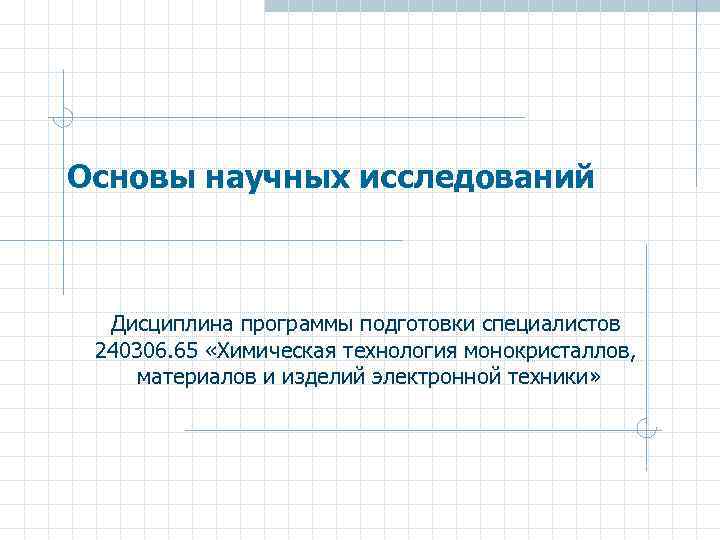 Основы научных исследований

Дисциплина программы подготовки специалистов 240306.65 «Химическая технология монокристаллов, материалов и изделий электронной техники»